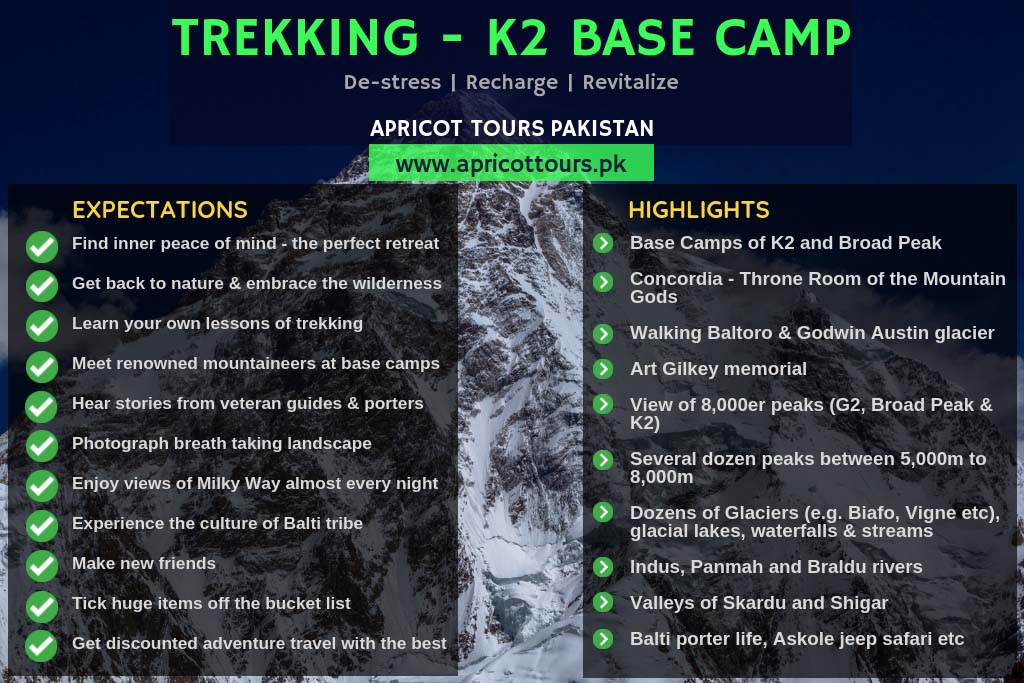 TREKKING - K2 BASE CAMP

De-stress | Recharge | Revitalize

APRICOT TOURS PAKISTAN

www.apricottours.pk

EXPECTATIONS

Find inner peace of mind - the perfect retreat

Get back to nature & embrace the wilderness

Learn your own lessons of trekking

Meet renowned mountaineers at base camps

Hear stories from veteran guides & porters

Photograph breath taking landscape

Enjoy views of Milky Way almost every night

Experience the culture of Balti tribe

Make new friends

Tick huge items off the bucket list

Get discounted adventure travel with the best

HIGHLIGHTS

Base Camps of K2 and Broad Peak

Concordia - Throne Room of the Mountain Gods

Walking Baltoro & Godwin Austin glacier

Art Gilkey memorial

View of 8,000er peaks (G2, Broad Peak & K2)

Several dozen peaks between 5,000m to 8,000m

Dozens of Glaciers (e.g. Biafo, Vigne etc), glacial lakes, waterfalls & streams

Indus, Panmah and Braldu rivers

Valleys of Skardu and Shigar

Balti porter life, Askole jeep safari etc